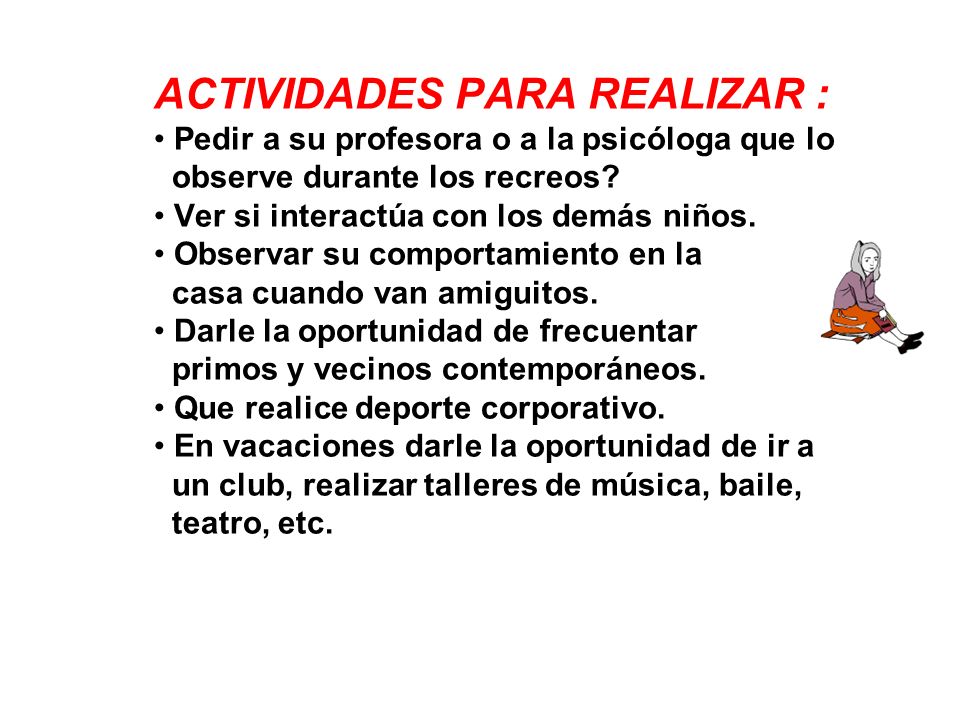 ACTIVIDADES PARA REALIZAR :

• Pedir a su profesora o a la psicóloga que lo observe durante los recreos?
• Ver si interactúa con los demás niños.
• Observar su comportamiento en la casa cuando van amiguitos.
• Darle la oportunidad de frecuentar primos y vecinos contemporáneos.
• Que realice deporte corporativo.
• En vacaciones darle la oportunidad de ir a un club, realizar talleres de música, baile, teatro, etc.